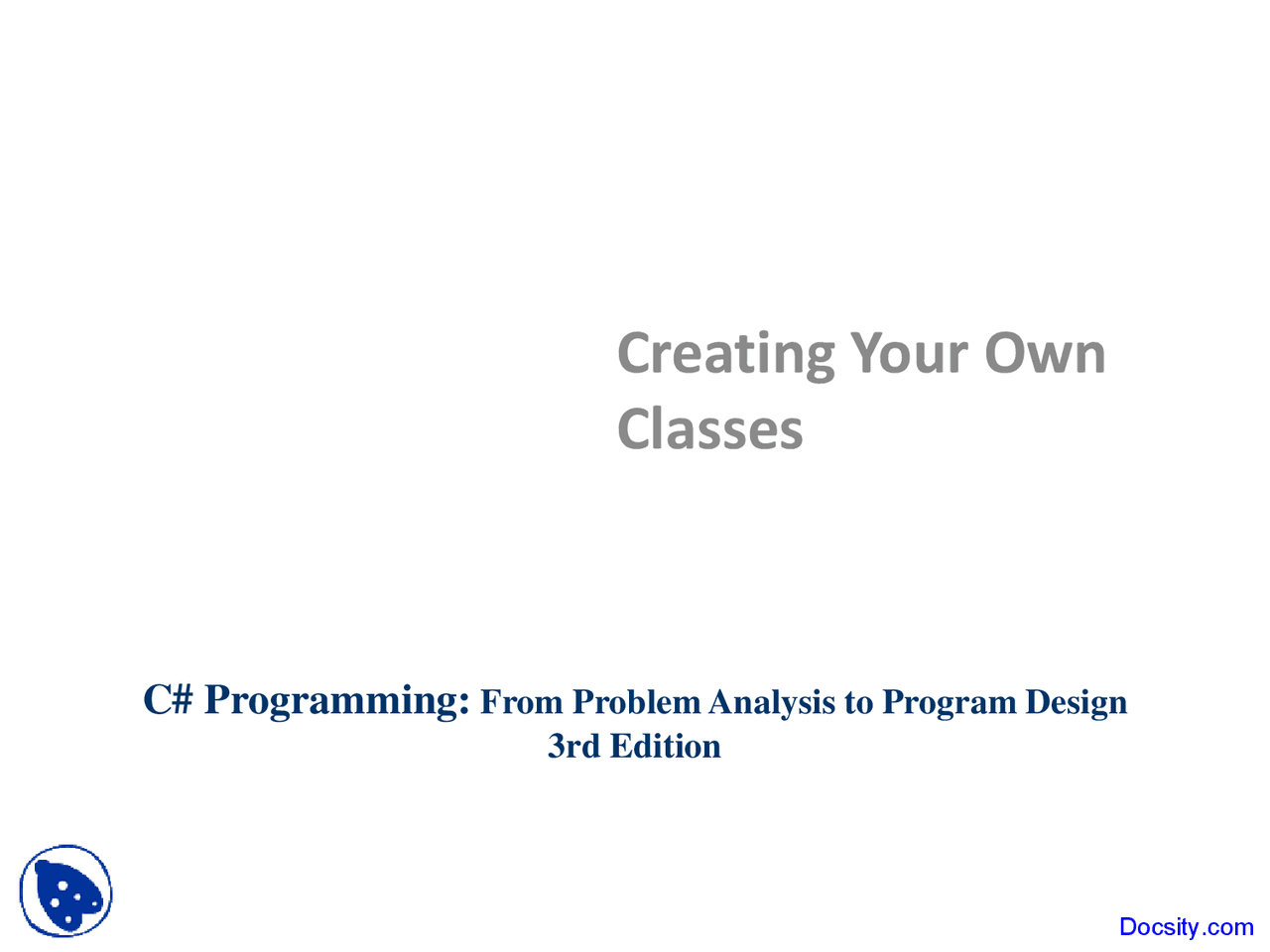 Creating Your Own Classes

C# Programming: From Problem Analysis to Program Design
3rd Edition

Docsity.com